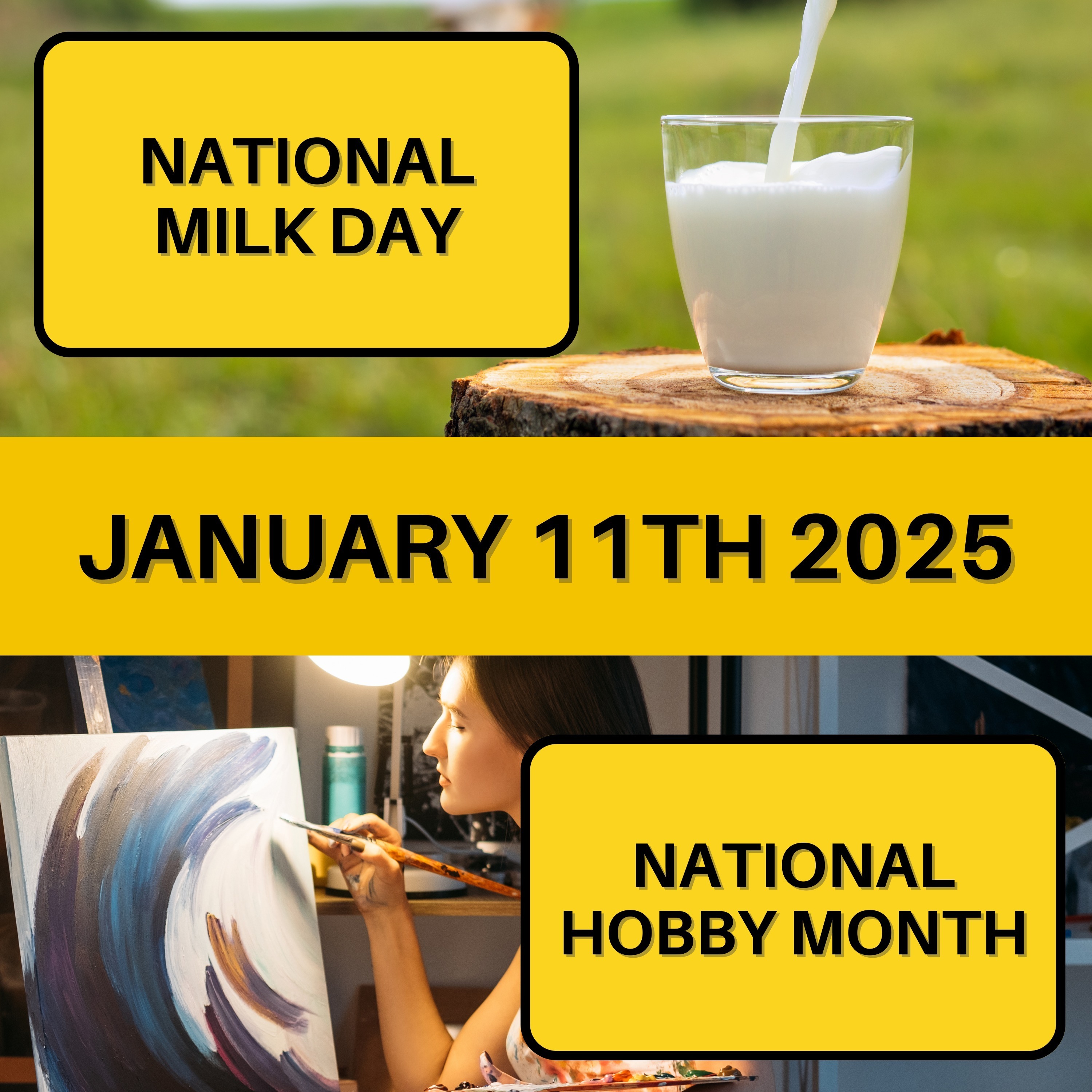 NATIONAL MILK DAY

JANUARY 11TH 2025

NATIONAL HOBBY MONTH